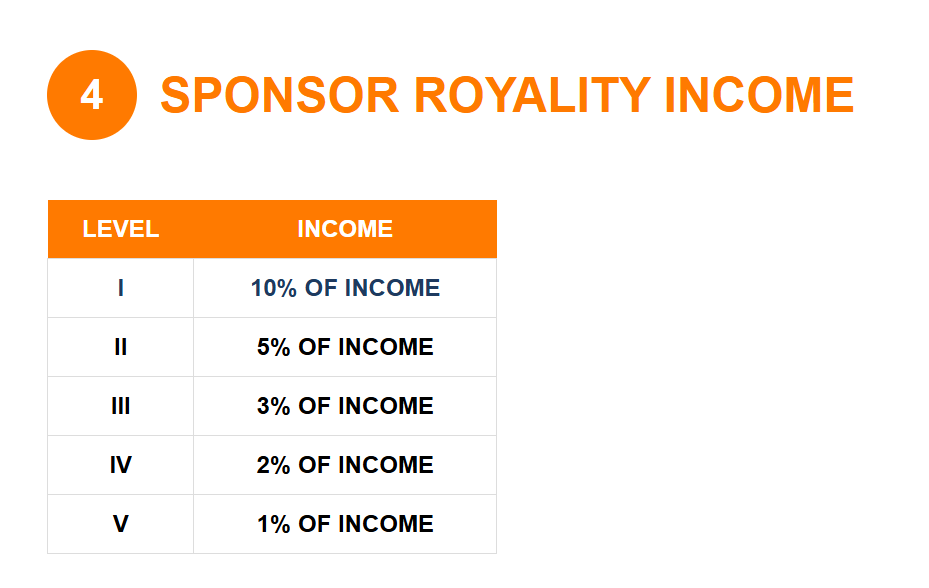 4 SPONSOR ROYALITY INCOME

| LEVEL | INCOME |
|---|---|
| I | 10% OF INCOME |
| II | 5% OF INCOME |
| III | 3% OF INCOME |
| IV | 2% OF INCOME |
| V | 1% OF INCOME |